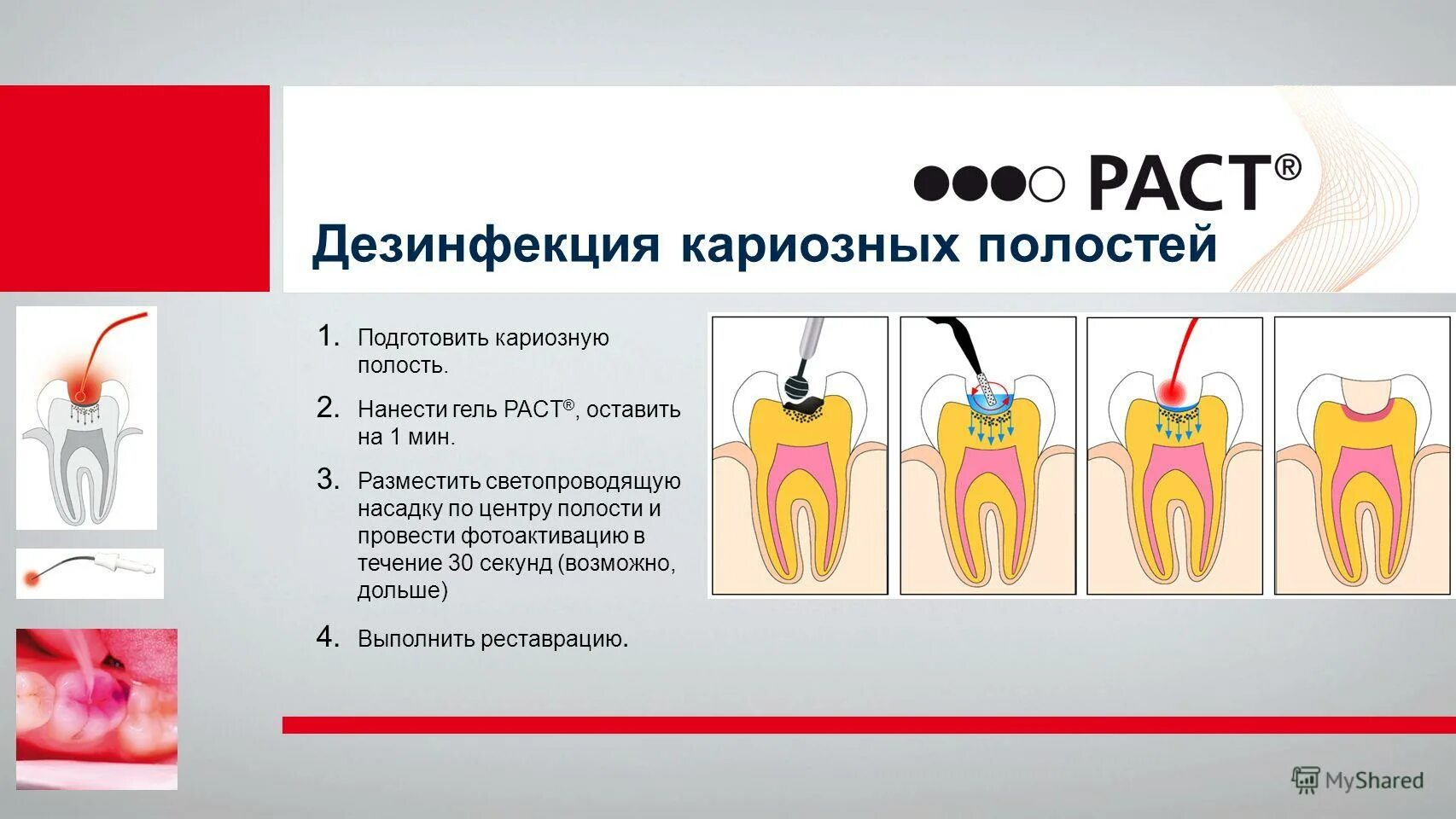 ●●●○ PACT®

Дезинфекция кариозных полостей

1. Подготовить кариозную полость.

2. Нанести гель PACT®, оставить на 1 мин.

3. Разместить светопроводящую насадку по центру полости и провести фотоактивацию в течение 30 секунд (возможно, дольше)

4. Выполнить реставрацию.

MyShared